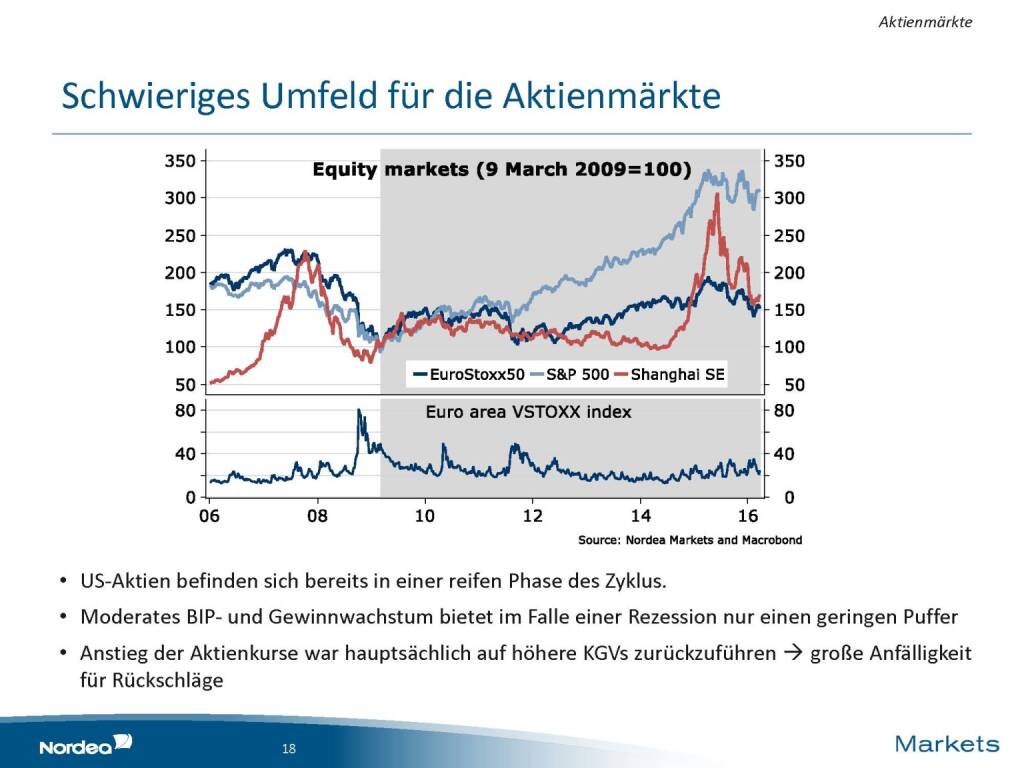 Aktienmärkte

Schwieriges Umfeld für die Aktienmärkte

Equity markets (9 March 2009=100)

350 300 250 200 150 100 50

350 300 250 200 150 100 50

EuroStoxx50 S&P 500 Shanghai SE

Euro area VSTOXX index

80 40 0

80 40 0

06 08 10 12 14 16

Source: Nordea Markets and Macrobond

• US-Aktien befinden sich bereits in einer reifen Phase des Zyklus.

• Moderates BIP- und Gewinnwachstum bietet im Falle einer Rezession nur einen geringen Puffer

• Anstieg der Aktienkurse war hauptsächlich auf höhere KGVs zurückzuführen → große Anfälligkeit für Rückschläge

Nordea

18

Markets